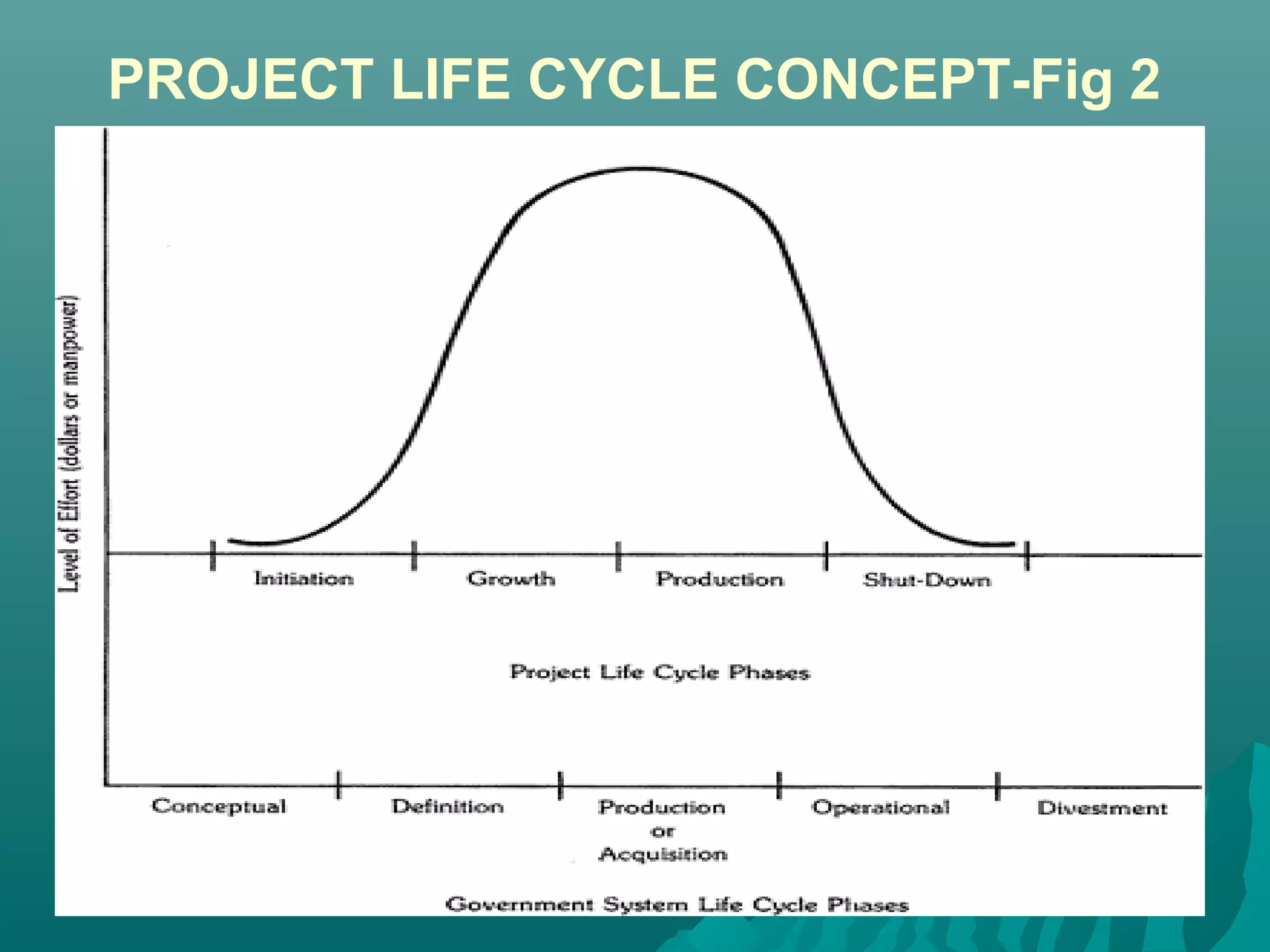 PROJECT LIFE CYCLE CONCEPT-Fig 2

Level of Effort (dollars or manpower)

Initiation
Growth
Production
Shut-Down

Project Life Cycle Phases

Conceptual
Definition
Production or Acquisition
Operational
Divestment

Government System Life Cycle Phases